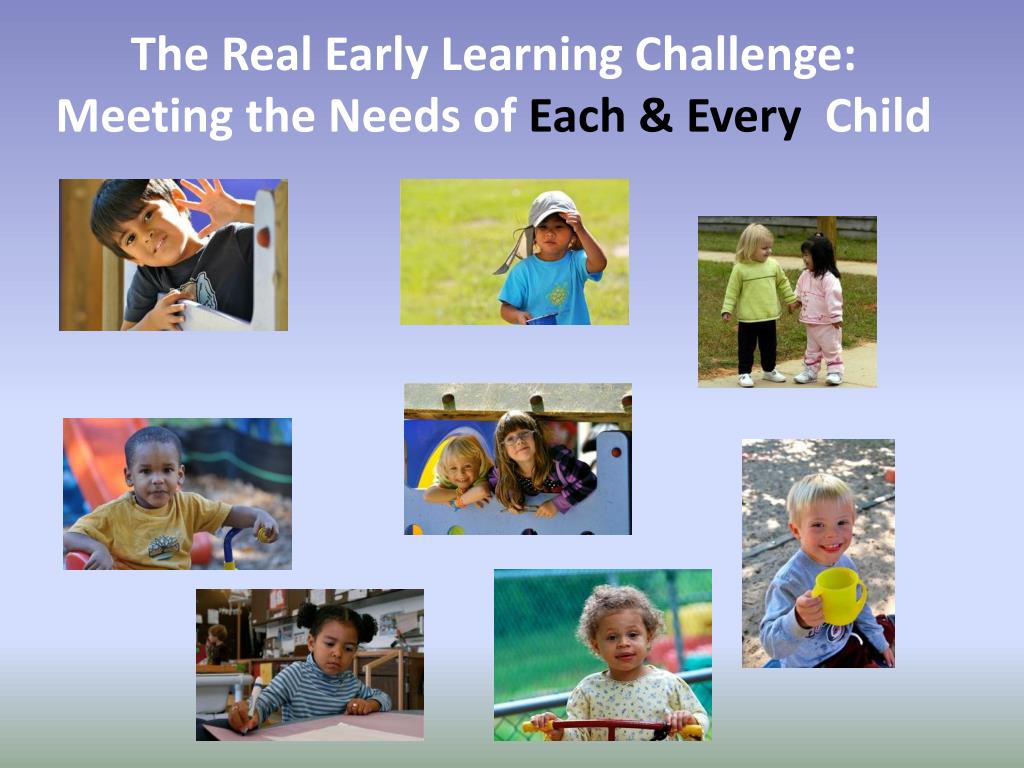 The Real Early Learning Challenge:
Meeting the Needs of Each & Every Child